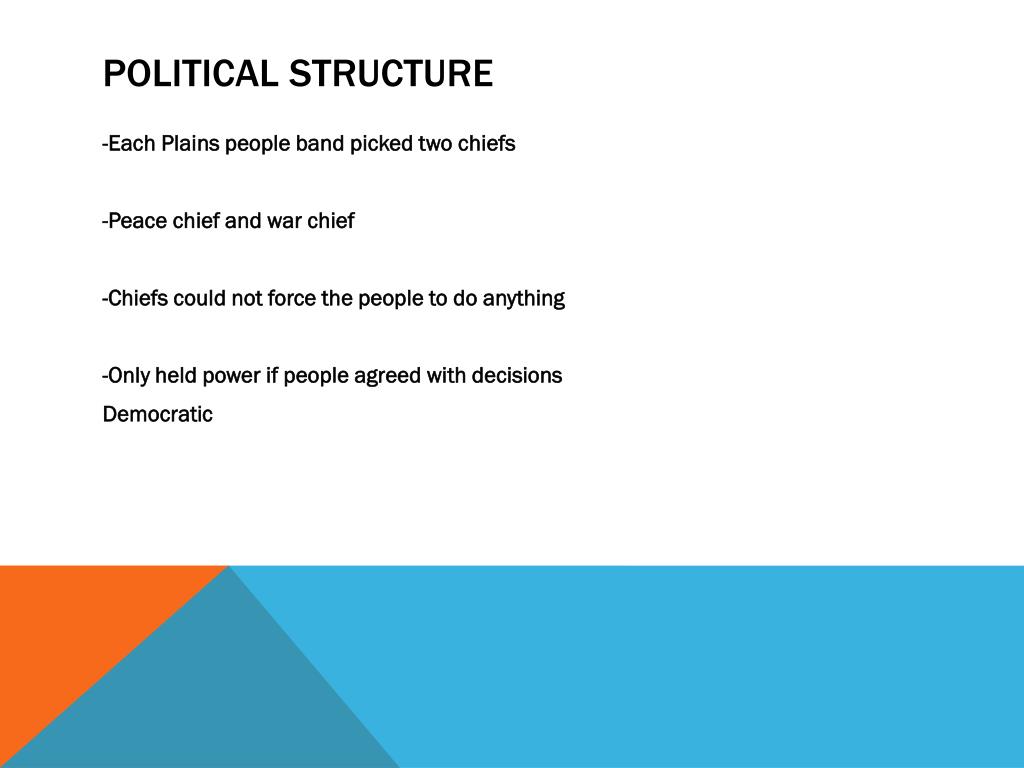 POLITICAL STRUCTURE

-Each Plains people band picked two chiefs

-Peace chief and war chief

-Chiefs could not force the people to do anything

-Only held power if people agreed with decisions
Democratic